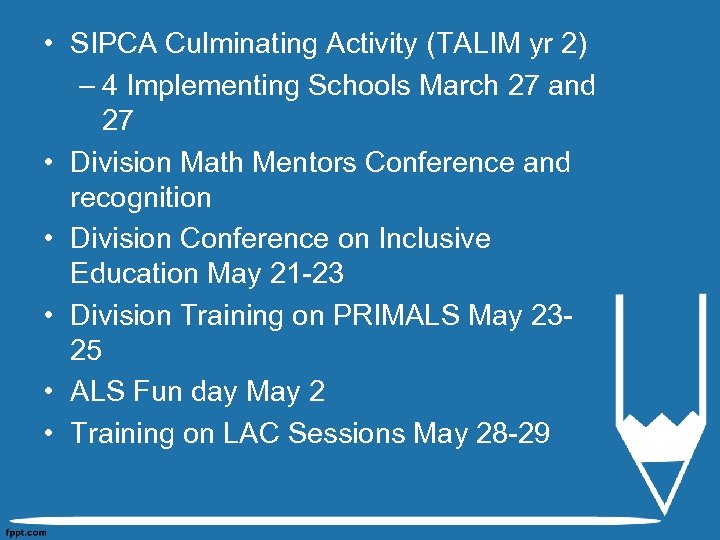 • SIPCA Culminating Activity (TALIM yr 2)
– 4 Implementing Schools March 27 and 27
• Division Math Mentors Conference and recognition
• Division Conference on Inclusive Education May 21-23
• Division Training on PRIMALS May 23-25
• ALS Fun day May 2
• Training on LAC Sessions May 28-29

fppt.com